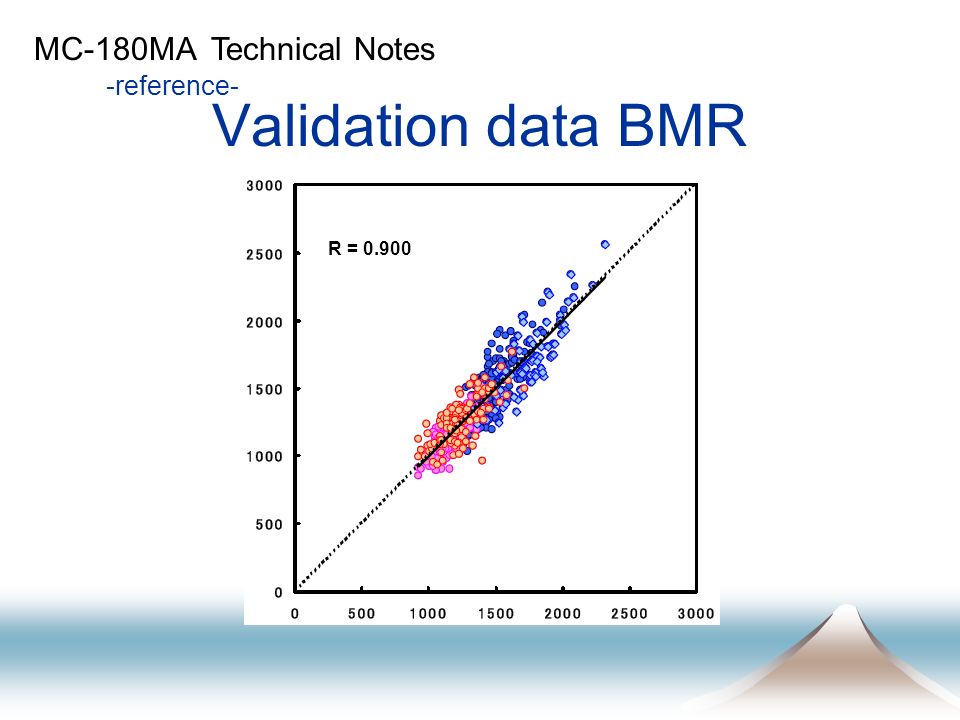 MC-180MA Technical Notes
-reference-

Validation data BMR

3000
2500
2000
1500
1000
500
0

R = 0.900

0 500 1000 1500 2000 2500 3000